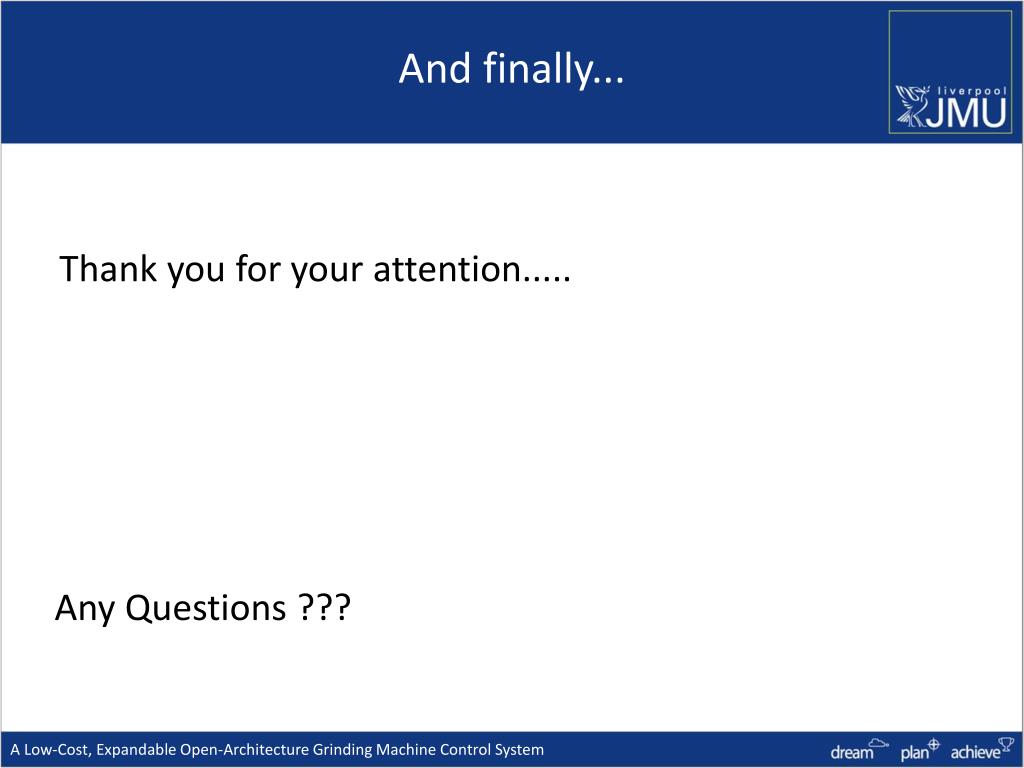 And finally...

liverpool JMU

Thank you for your attention.....

Any Questions ???

A Low-Cost, Expandable Open-Architecture Grinding Machine Control System

dream plan achieve